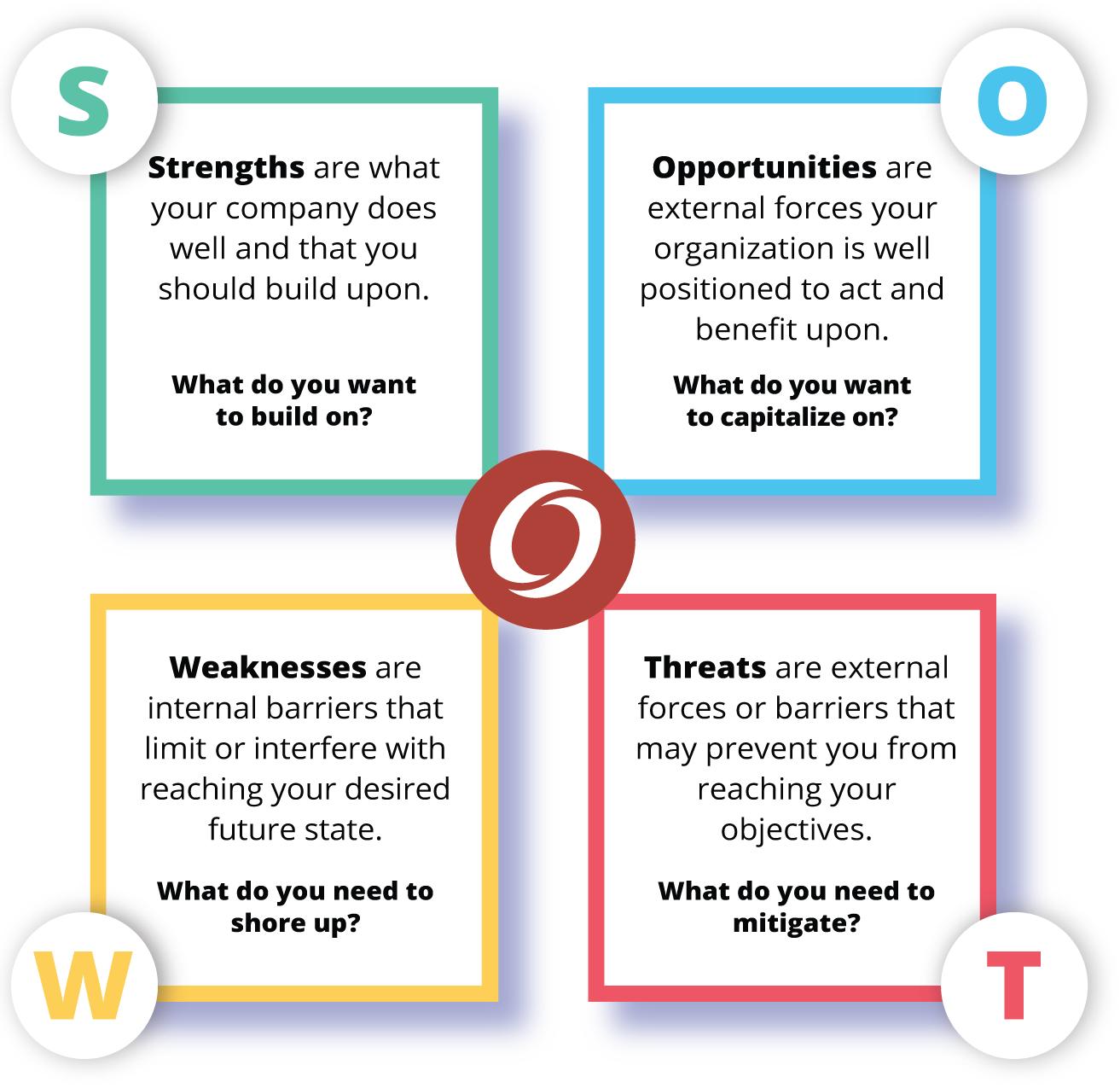 S

Strengths are what your company does well and that you should build upon.

What do you want to build on?

O

Opportunities are external forces your organization is well positioned to act and benefit upon.

What do you want to capitalize on?

Weaknesses are internal barriers that limit or interfere with reaching your desired future state.

What do you need to shore up?

W

Threats are external forces or barriers that may prevent you from reaching your objectives.

What do you need to mitigate?

T